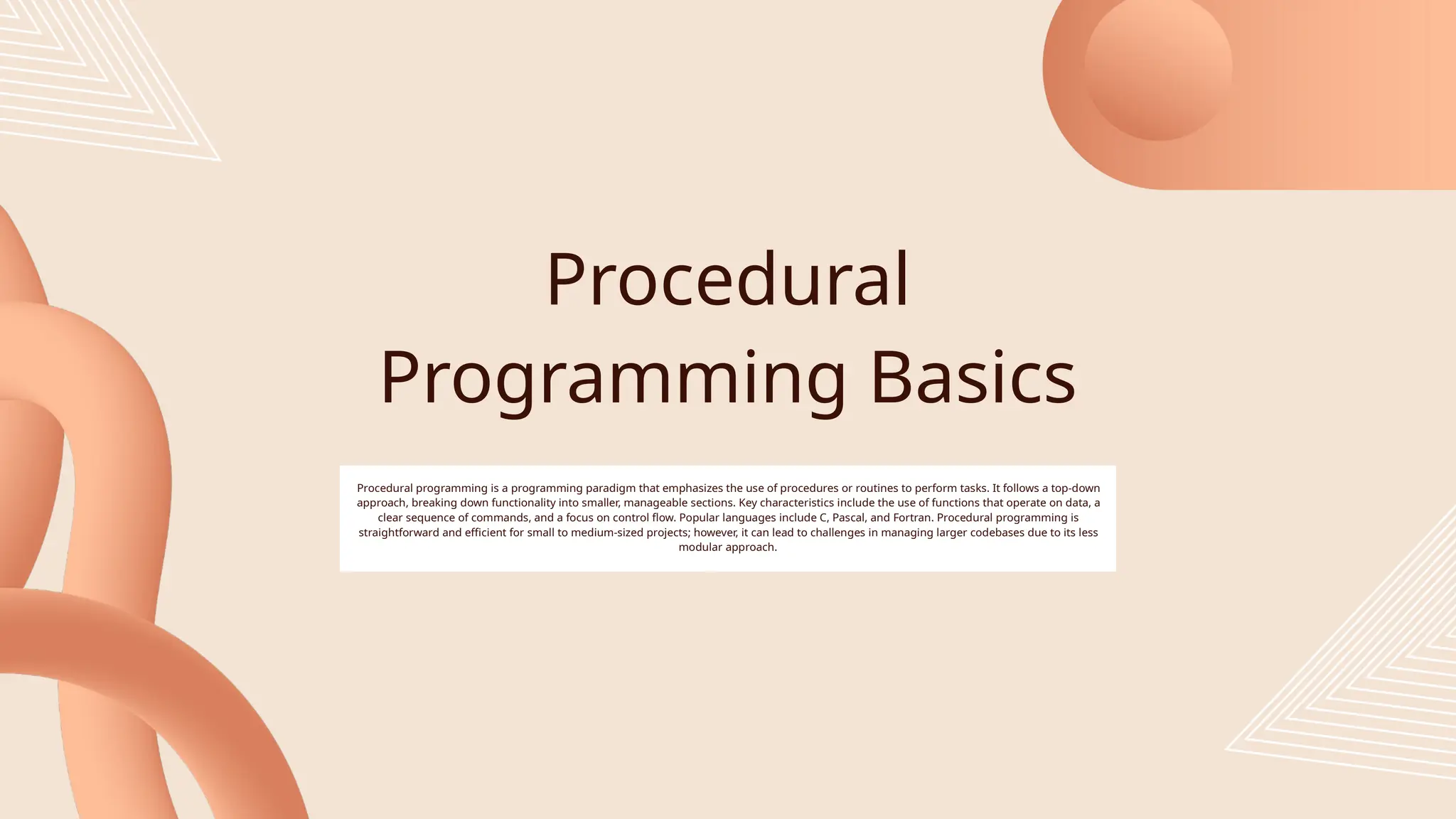 Procedural Programming Basics

Procedural programming is a programming paradigm that emphasizes the use of procedures or routines to perform tasks. It follows a top-down approach, breaking down functionality into smaller, manageable sections. Key characteristics include the use of functions that operate on data, a clear sequence of commands, and a focus on control flow. Popular languages include C, Pascal, and Fortran. Procedural programming is straightforward and efficient for small to medium-sized projects; however, it can lead to challenges in managing larger codebases due to its less modular approach.